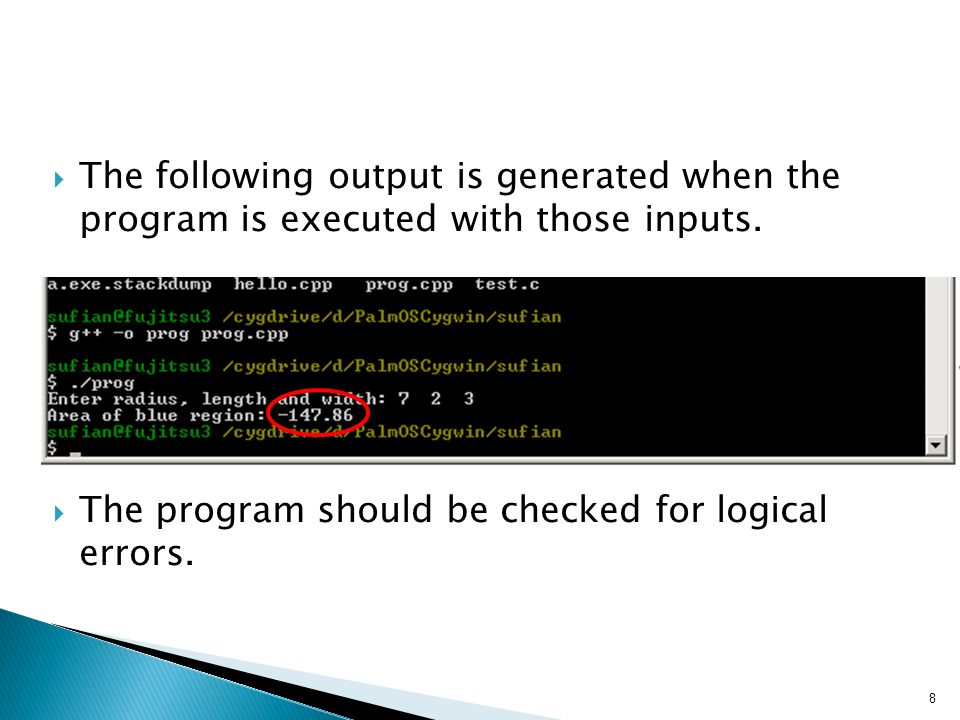 The following output is generated when the program is executed with those inputs.

a.exe.stackdump hello.cpp prog.cpp test.c

sufian@fujitsu3 /cygdrive/d/PalmOSCygwin/sufian
$ g++ -o prog prog.cpp

sufian@fujitsu3 /cygdrive/d/PalmOSCygwin/sufian
$ ./prog
Enter radius, length and width: 7 2 3
Area of blue region: -147.86
sufian@fujitsu3 /cygdrive/d/PalmOSCygwin/sufian
$ _

The program should be checked for logical errors.

8